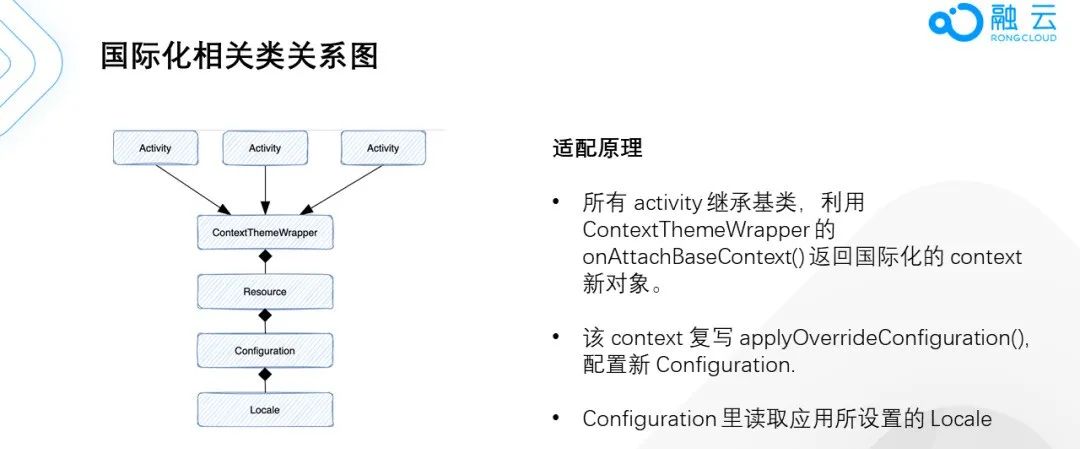 融云
RONGCLOUD

国际化相关类关系图

Activity
Activity
Activity
ContextThemeWrapper
Resource
Configuration
Locale

适配原理

• 所有 activity 继承基类，利用 ContextThemeWrapper 的 onAttachBaseContext() 返回国际化的 context 新对象。

• 该 context 复写 applyOverrideConfiguration(), 配置新 Configuration.

• Configuration 里读取应用所设置的 Locale